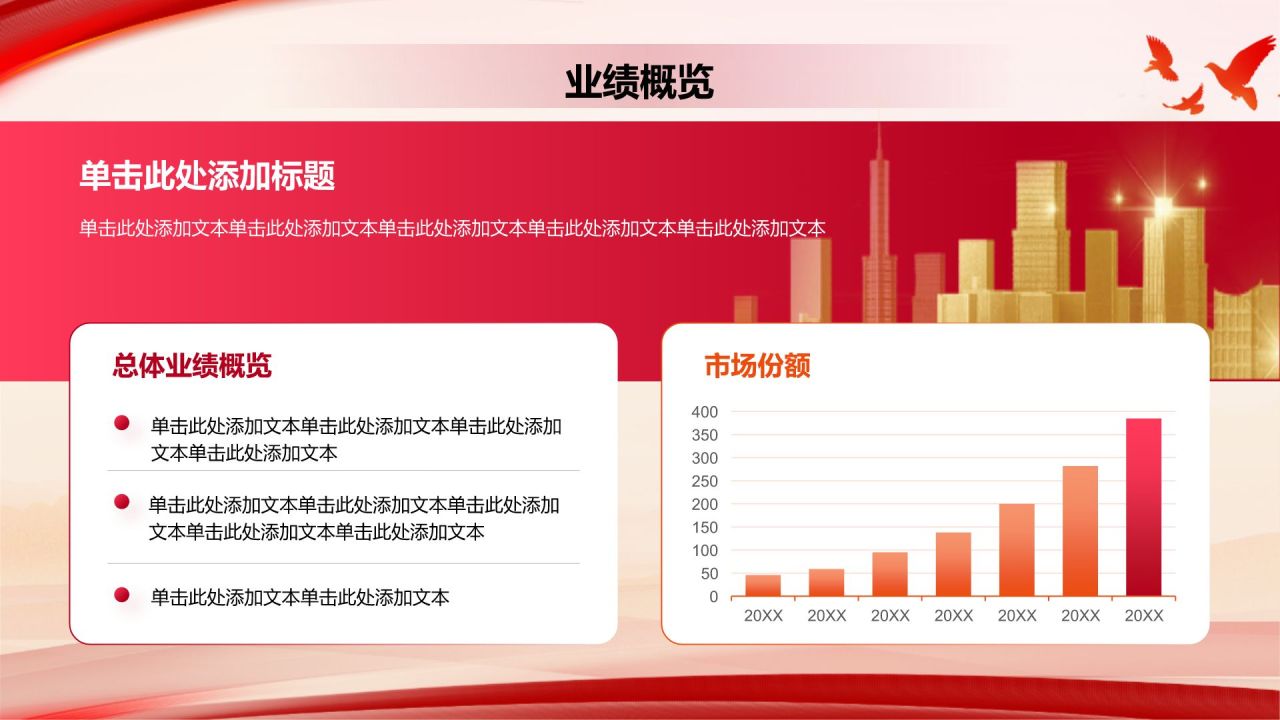 业绩概览

单击此处添加标题

单击此处添加文本单击此处添加文本单击此处添加文本单击此处添加文本单击此处添加文本

总体业绩概览

单击此处添加文本单击此处添加文本单击此处添加文本单击此处添加文本

单击此处添加文本单击此处添加文本单击此处添加文本单击此处添加文本单击此处添加文本

单击此处添加文本单击此处添加文本

市场份额

400
350
300
250
200
150
100
50
0

20XX 20XX 20XX 20XX 20XX 20XX 20XX